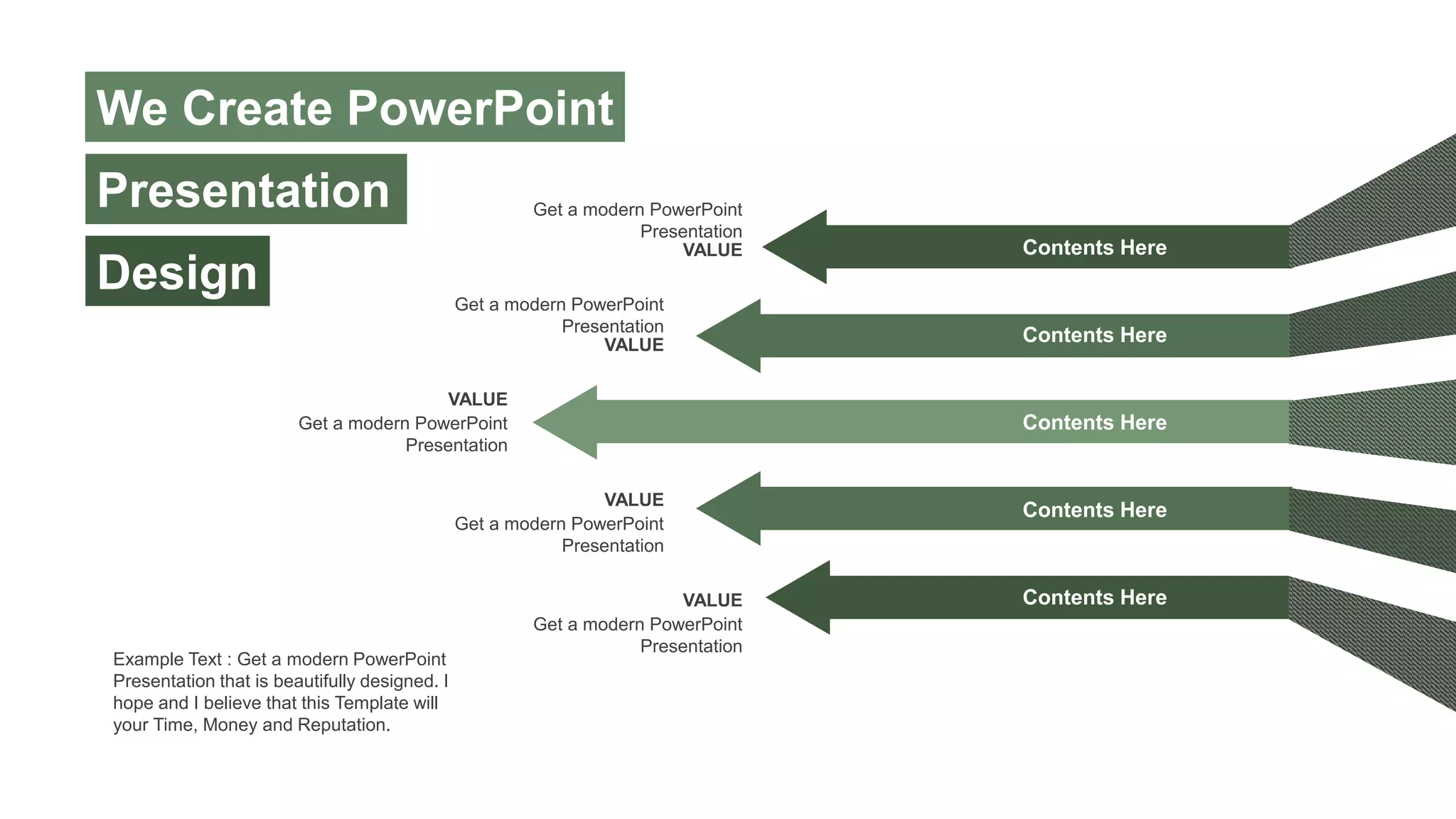 We Create PowerPoint

Presentation

Design

Get a modern PowerPoint Presentation
VALUE

Contents Here

Get a modern PowerPoint Presentation
VALUE

Contents Here

VALUE
Get a modern PowerPoint Presentation

Contents Here

VALUE
Get a modern PowerPoint Presentation

Contents Here

VALUE
Get a modern PowerPoint Presentation

Contents Here

Example Text : Get a modern PowerPoint Presentation that is beautifully designed. I hope and I believe that this Template will your Time, Money and Reputation.